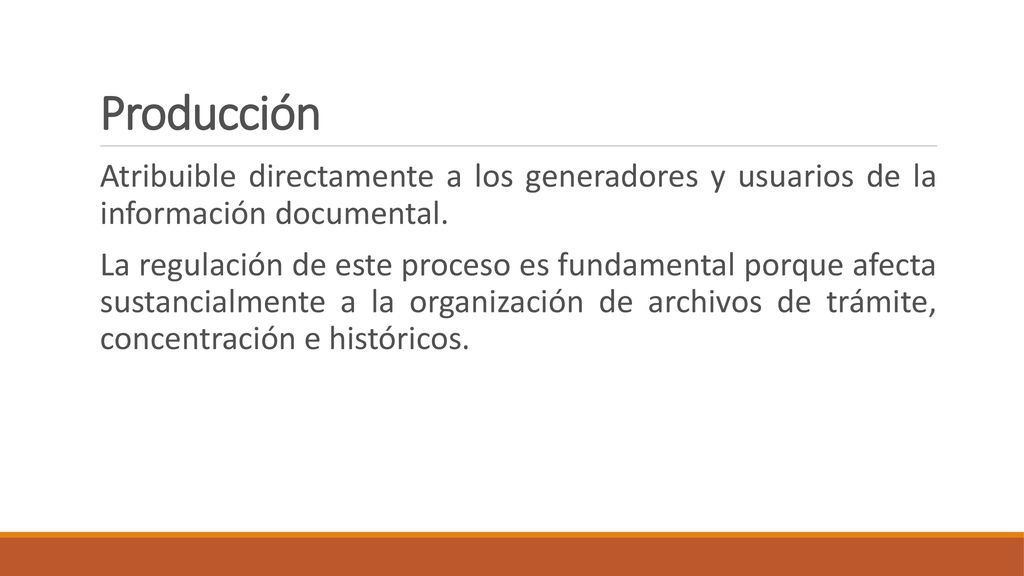 Producción

Atribuible directamente a los generadores y usuarios de la información documental.

La regulación de este proceso es fundamental porque afecta sustancialmente a la organización de archivos de trámite, concentración e históricos.